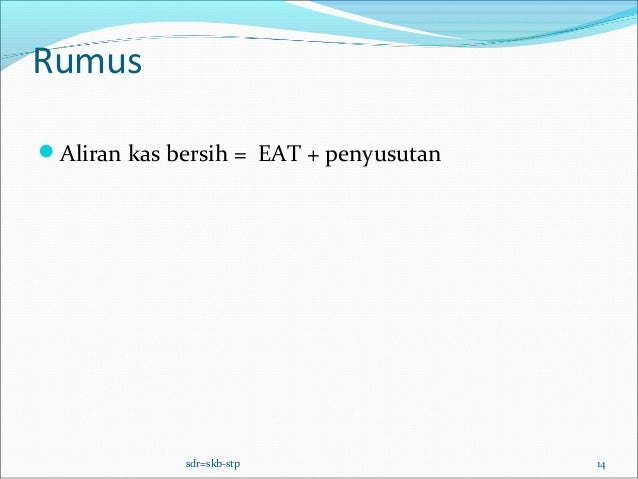 Rumus

Aliran kas bersih = EAT + penyusutan

sdr=skb-stp

14